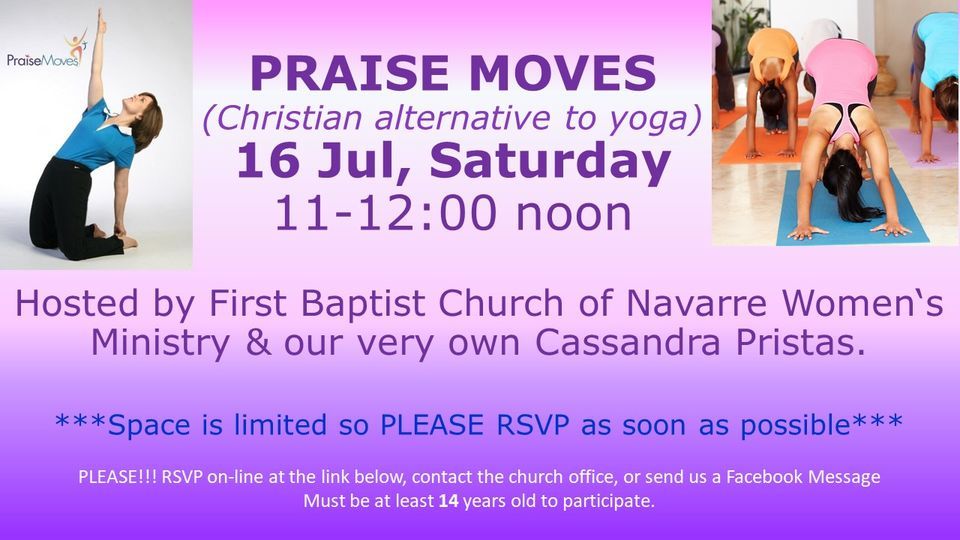 PraiseMoves

PRAISE MOVES
(Christian alternative to yoga)
16 Jul, Saturday
11-12:00 noon

Hosted by First Baptist Church of Navarre Women's Ministry & our very own Cassandra Pristas.

***Space is limited so PLEASE RSVP as soon as possible***

PLEASE!!! RSVP on-line at the link below, contact the church office, or send us a Facebook Message
Must be at least 14 years old to participate.